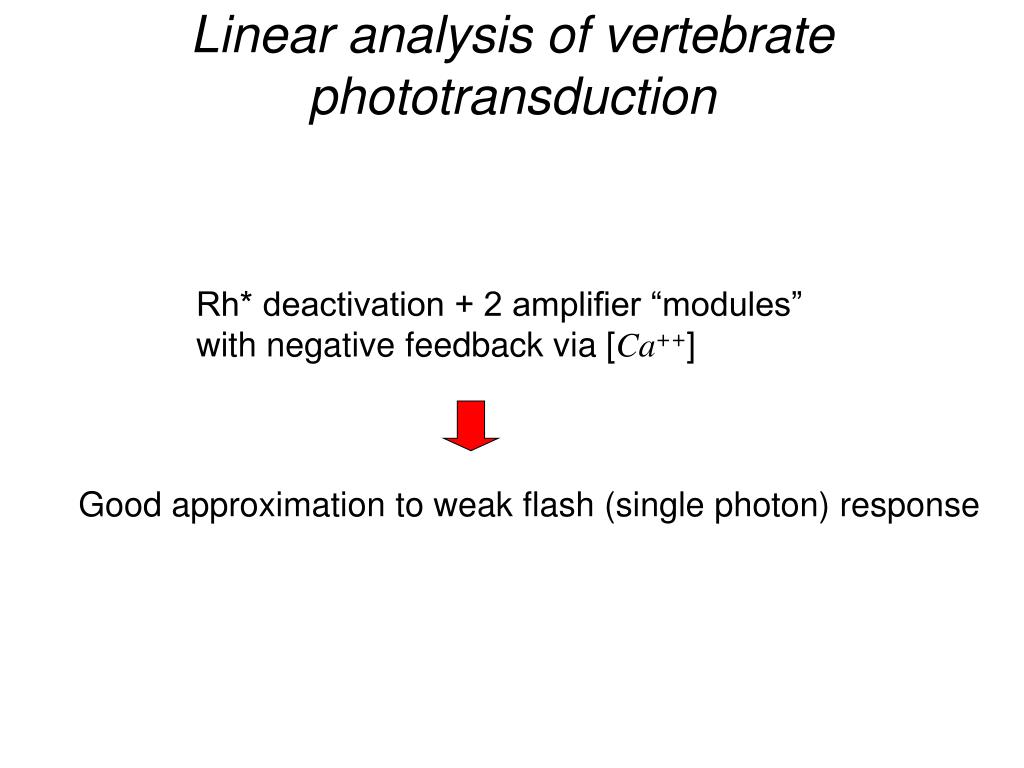 Linear analysis of vertebrate phototransduction

Rh* deactivation + 2 amplifier “modules” with negative feedback via [$Ca^{++}$]

Good approximation to weak flash (single photon) response